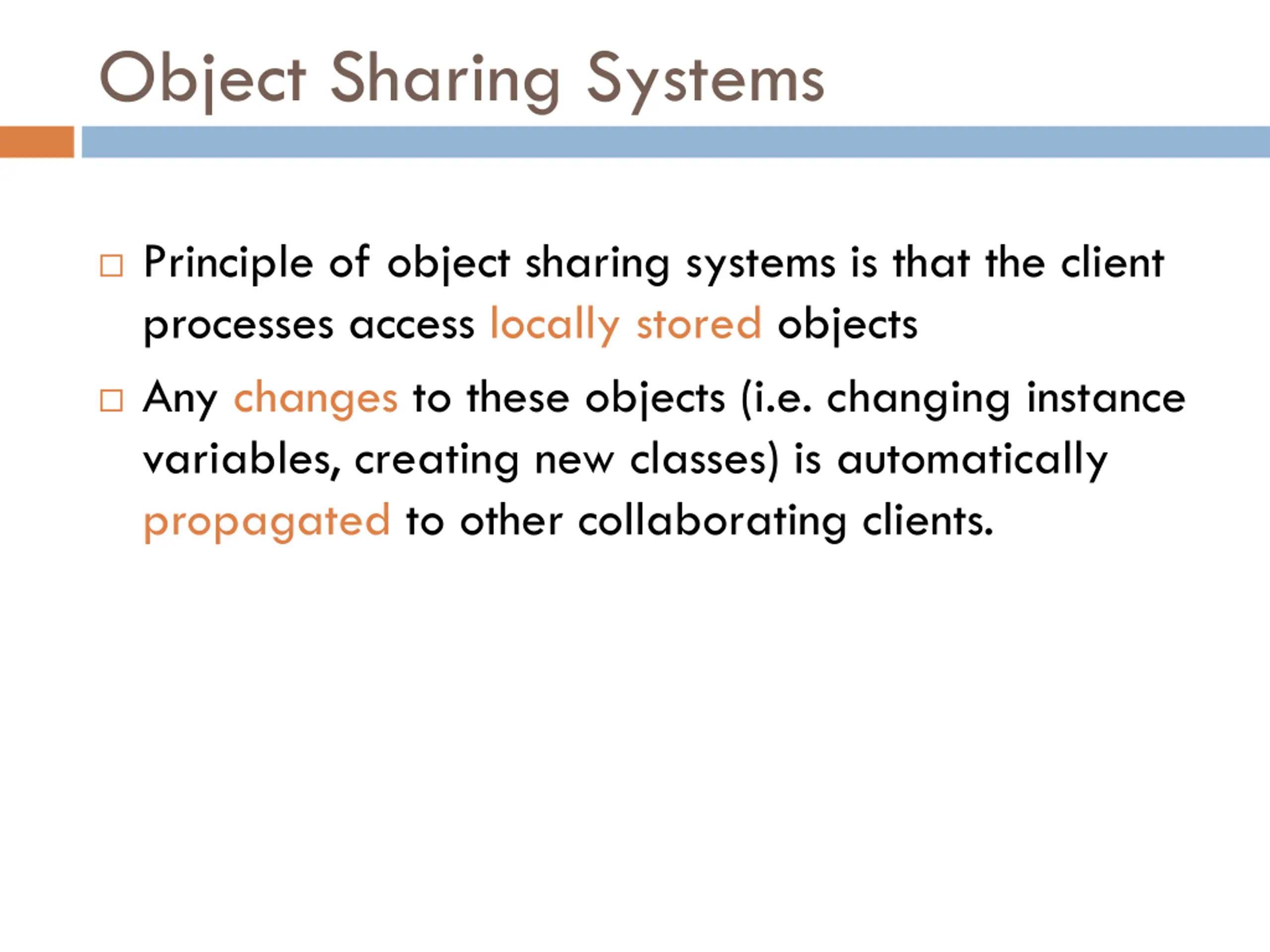 Object Sharing Systems

□ Principle of object sharing systems is that the client processes access locally stored objects

□ Any changes to these objects (i.e. changing instance variables, creating new classes) is automatically propagated to other collaborating clients.